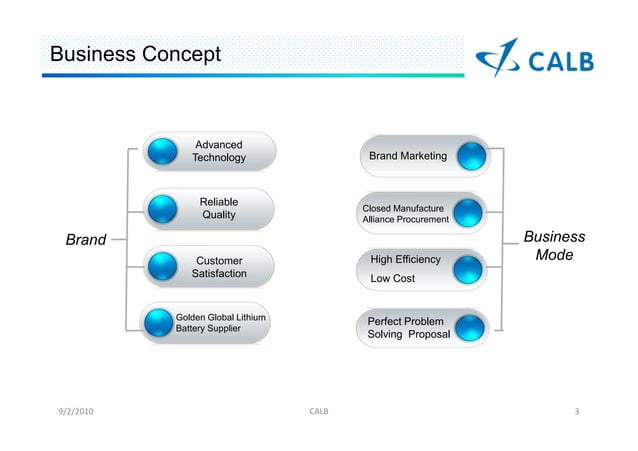 Business Concept

CALB

Brand

Advanced Technology

Reliable Quality

Customer Satisfaction

Golden Global Lithium Battery Supplier

Brand Marketing

Closed Manufacture Alliance Procurement

High Efficiency Low Cost

Perfect Problem Solving Proposal

Business Mode

9/2/2010

CALB

3